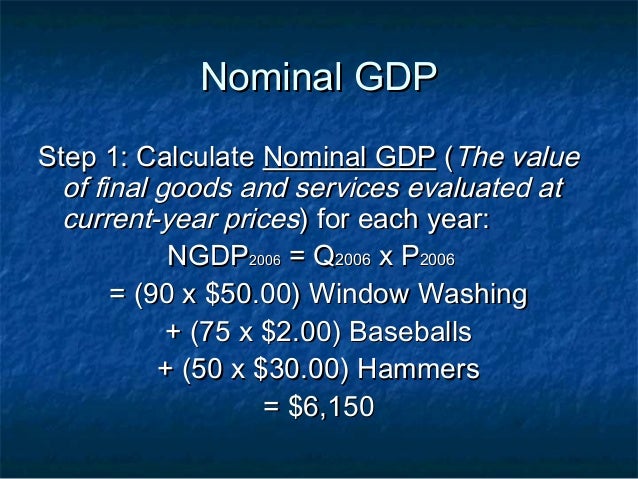 Nominal GDP

Step 1: Calculate Nominal GDP (The value of final goods and services evaluated at current-year prices) for each year:

$NGDP_{2006} = Q_{2006} \times P_{2006}$
= (90 x \$50.00) Window Washing
+ (75 x \$2.00) Baseballs
+ (50 x \$30.00) Hammers
= \$6,150